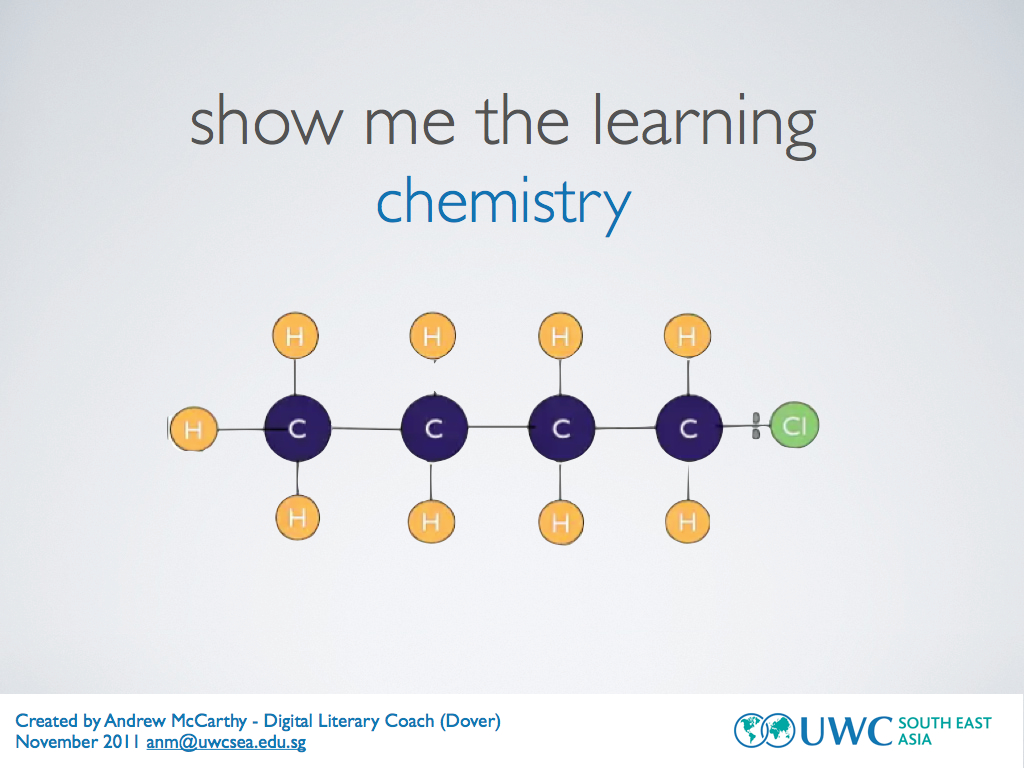 show me the learning
chemistry

H H H H
H C C C C Cl
H H H H

Created by Andrew McCarthy - Digital Literary Coach (Dover)
November 2011 anm@uwcsea.edu.sg

UWC SOUTH EAST ASIA